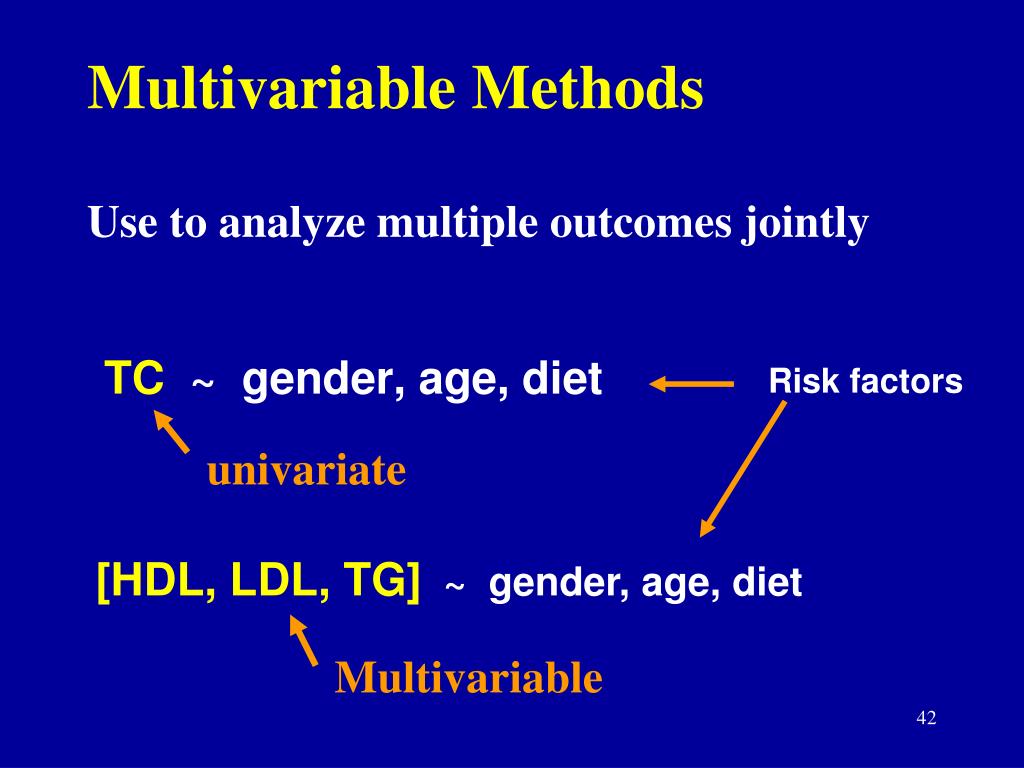 Multivariable Methods

Use to analyze multiple outcomes jointly

TC ~ gender, age, diet

Risk factors

univariate

[HDL, LDL, TG] ~ gender, age, diet

Multivariable

42